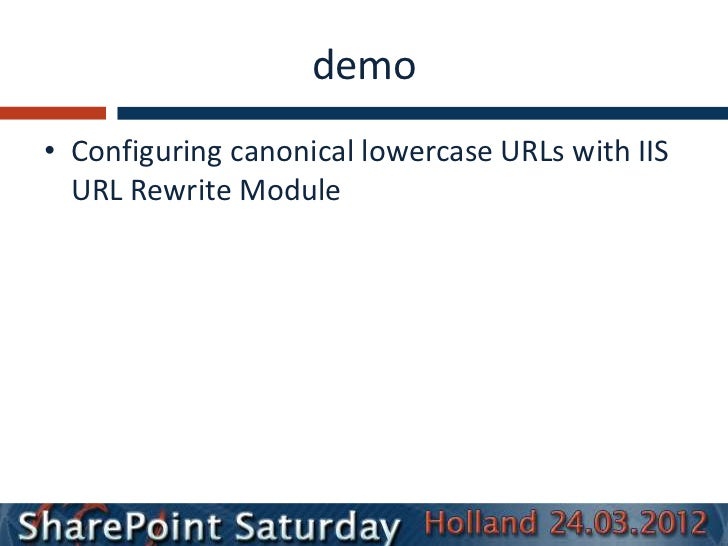 demo

• Configuring canonical lowercase URLs with IIS URL Rewrite Module

SharePoint Saturday Holland 24.03.2012